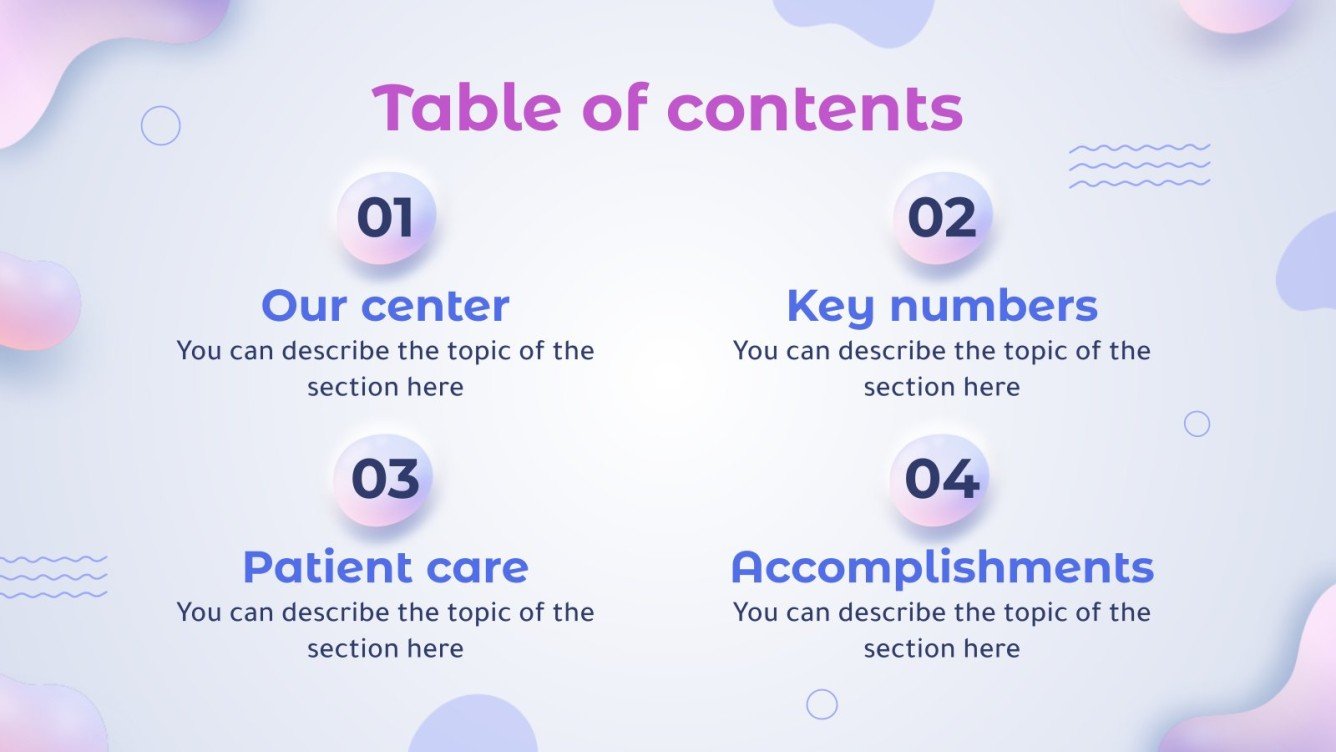 Table of contents

01

Our center

You can describe the topic of the section here

02

Key numbers

You can describe the topic of the section here

03

Patient care

You can describe the topic of the section here

04

Accomplishments

You can describe the topic of the section here